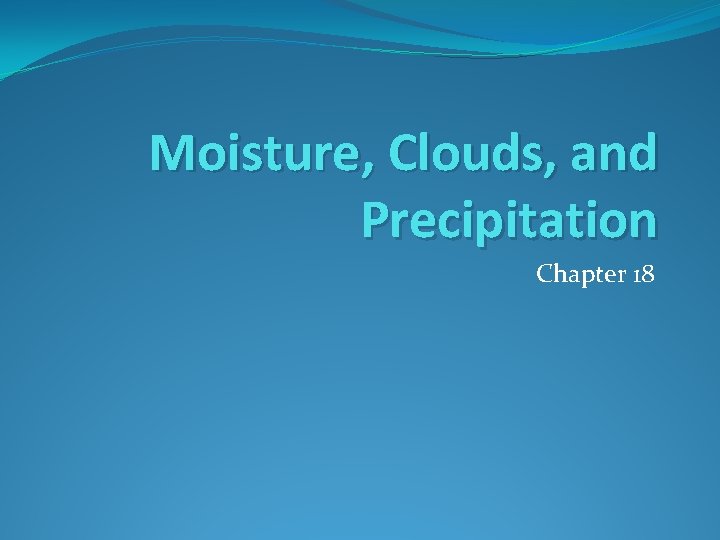 Moisture, Clouds, and Precipitation

Chapter 18